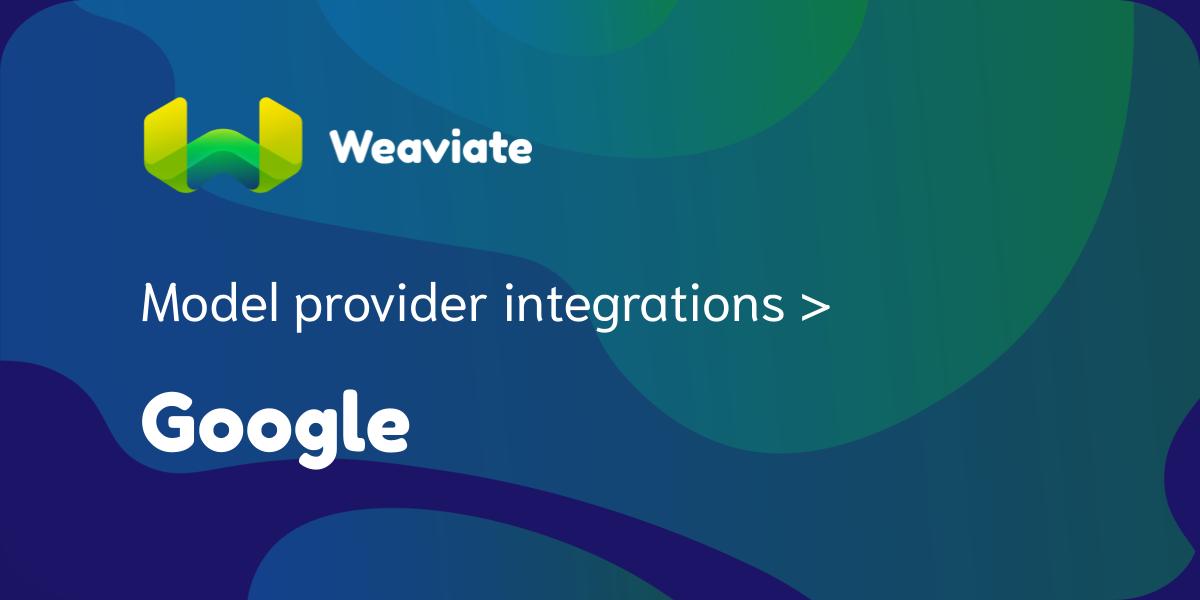 Weaviate

Model provider integrations >

Google